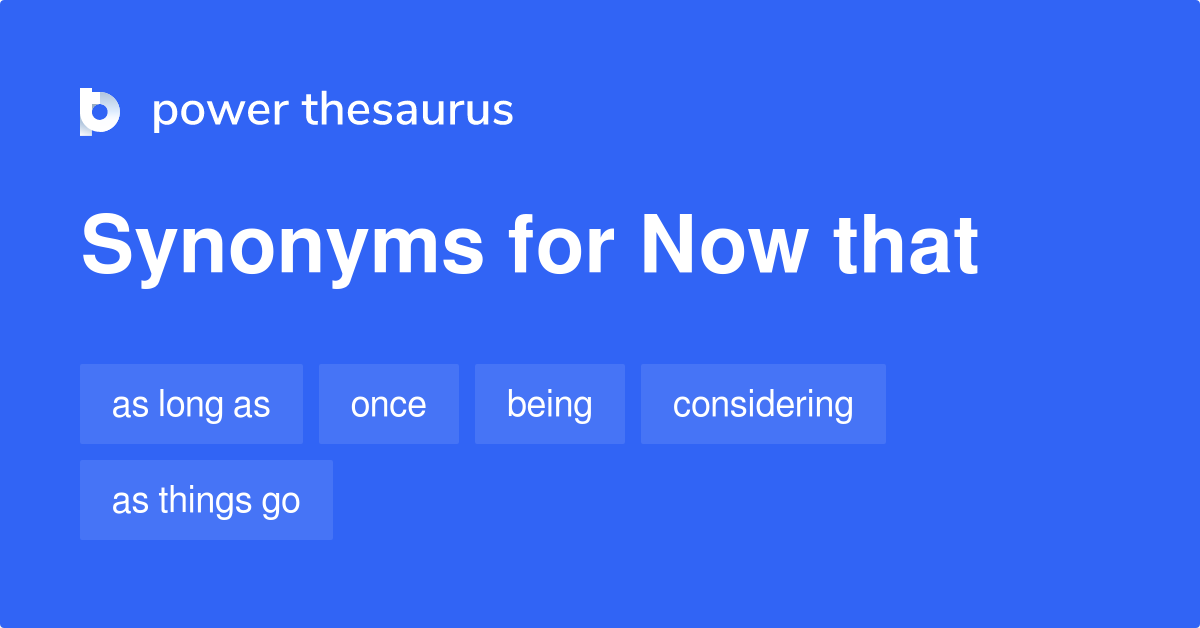 power thesaurus

Synonyms for Now that

as long as
once
being
considering
as things go